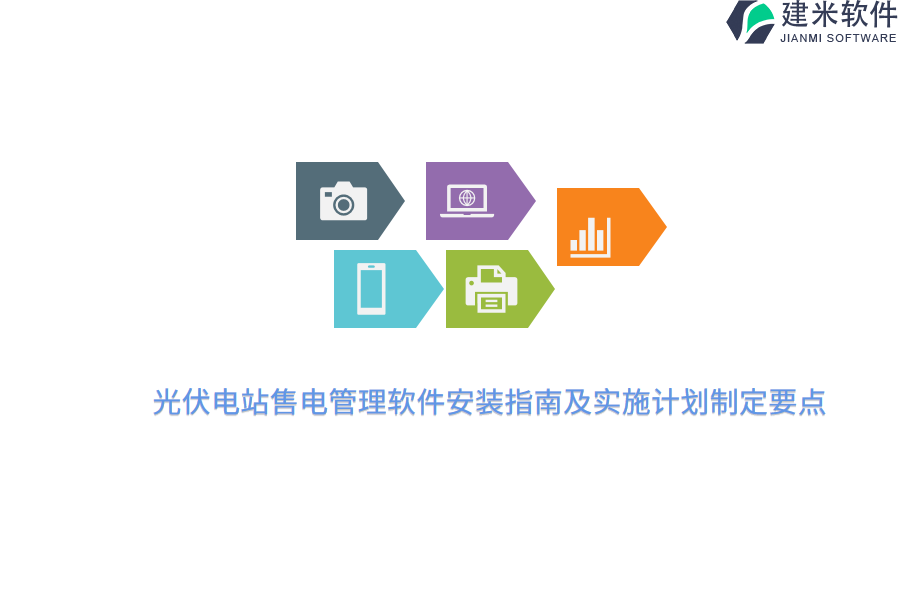 建米软件
JIANMI SOFTWARE

光伏电站售电管理软件安装指南及实施计划制定要点